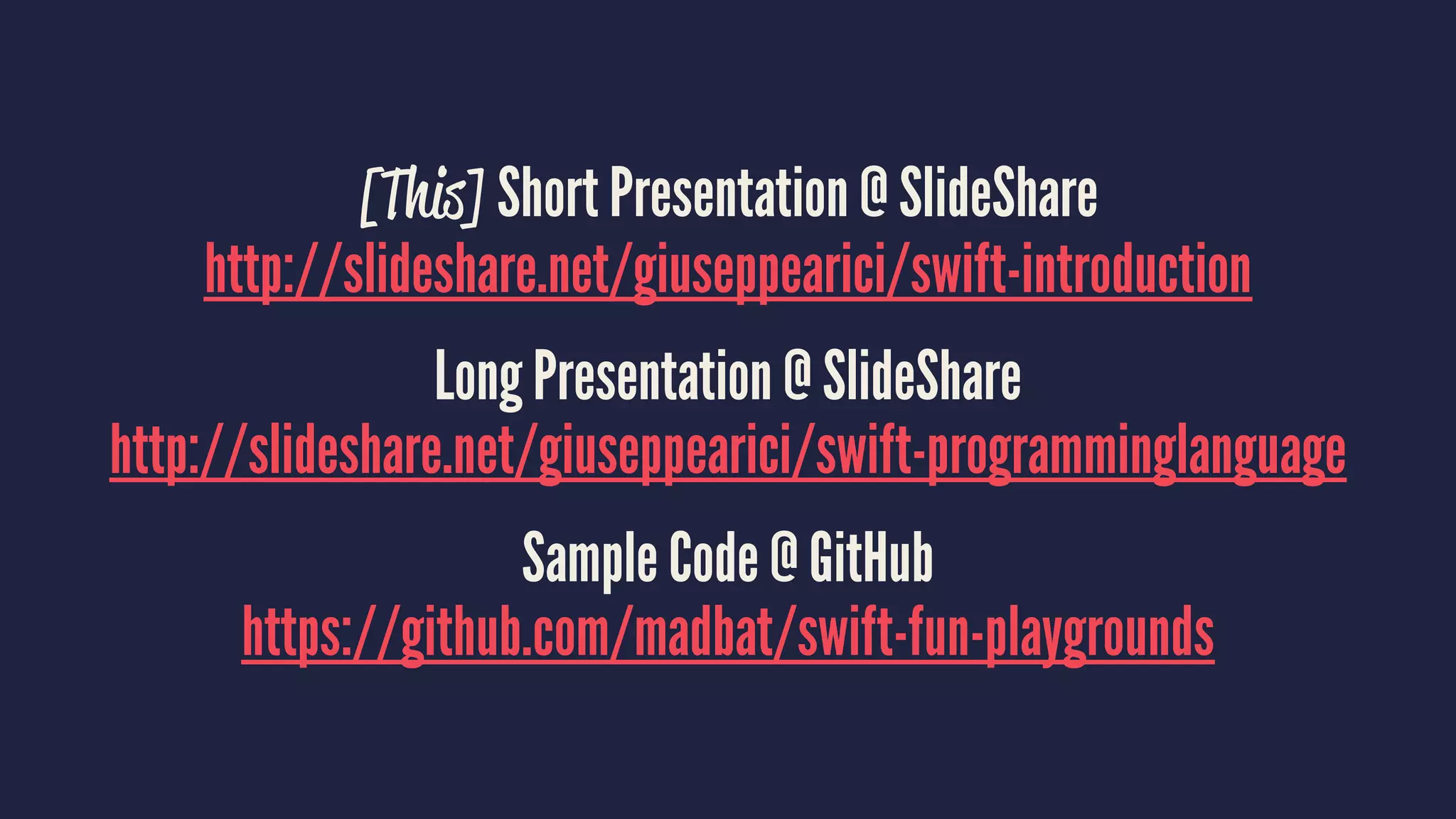 [This] Short Presentation @ SlideShare
http://slideshare.net/giuseppearici/swift-introduction

Long Presentation @ SlideShare
http://slideshare.net/giuseppearici/swift-programminglanguage

Sample Code @ GitHub
https://github.com/madbat/swift-fun-playgrounds